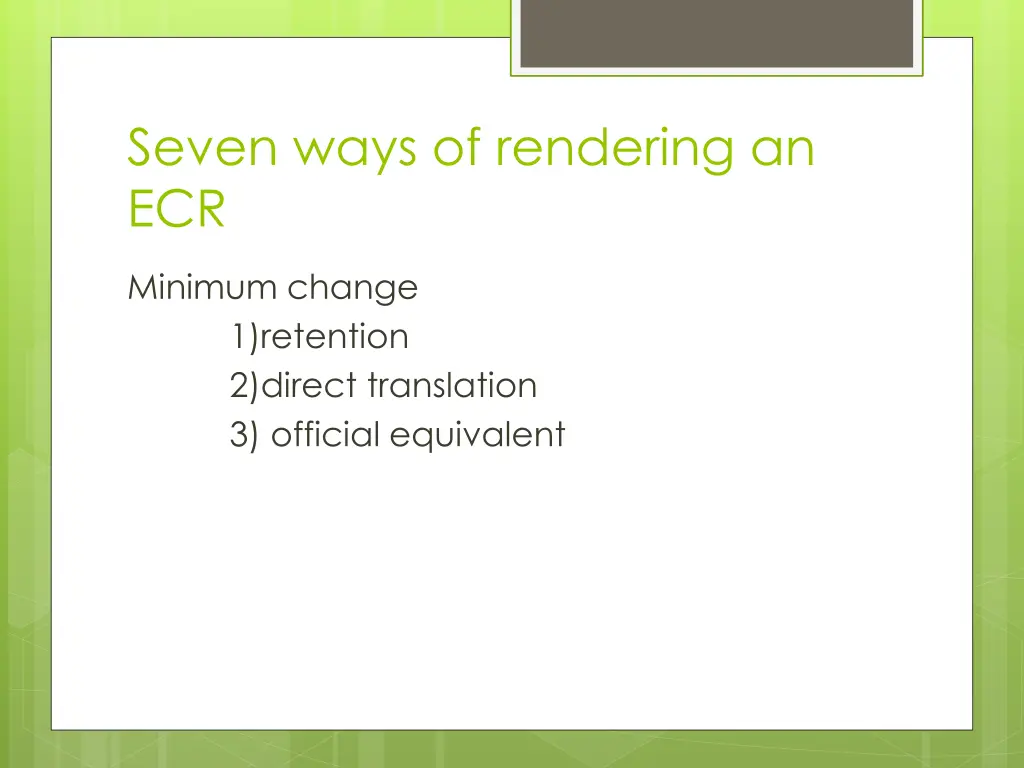 Seven ways of rendering an ECR

Minimum change
1)retention
2)direct translation
3) official equivalent